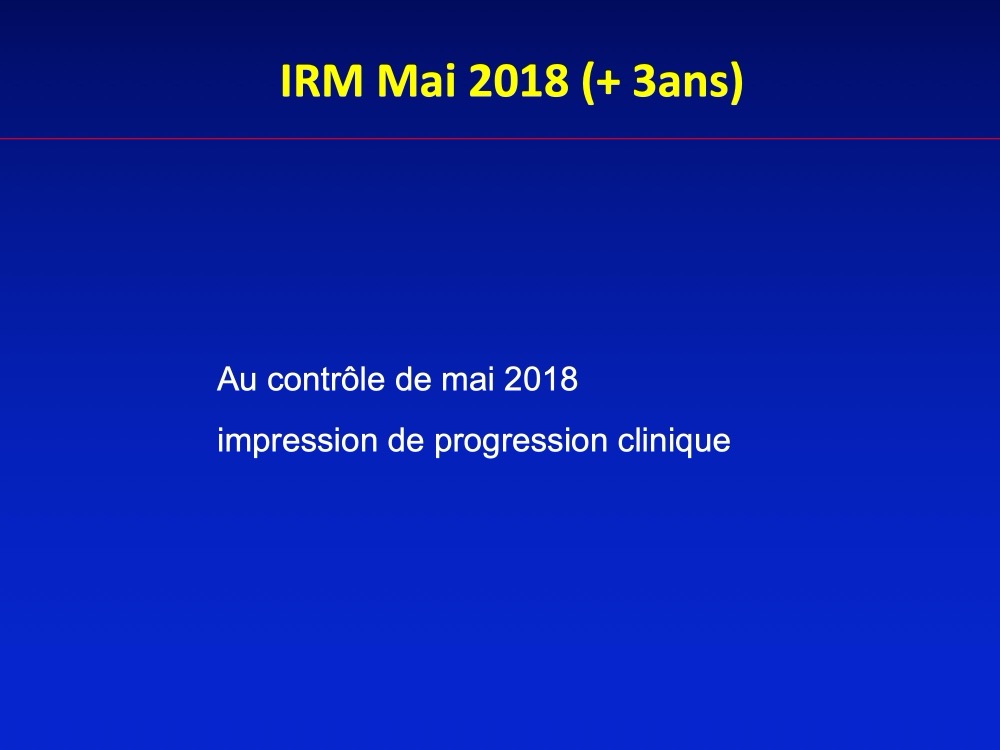 IRM Mai 2018 (+ 3ans)

Au contrôle de mai 2018

impression de progression clinique